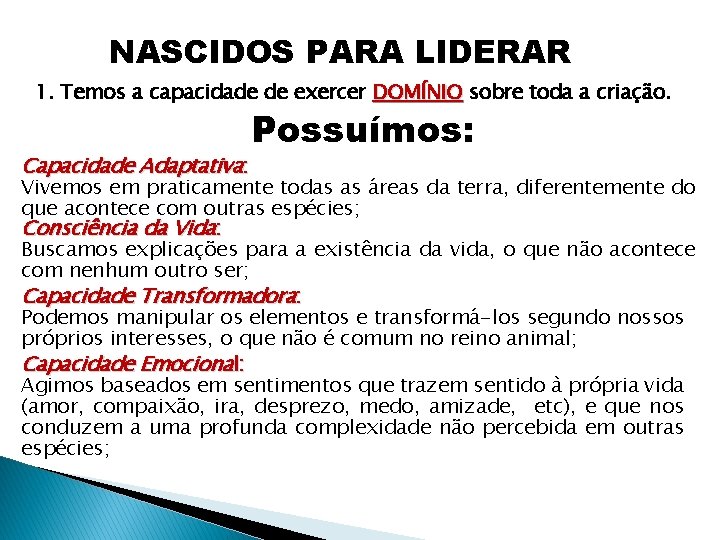 NASCIDOS PARA LIDERAR

1. Temos a capacidade de exercer DOMÍNIO sobre toda a criação.

Possuímos:

Capacidade Adaptativa:
Vivemos em praticamente todas as áreas da terra, diferentemente do que acontece com outras espécies;

Consciência da Vida:
Buscamos explicações para a existência da vida, o que não acontece com nenhum outro ser;

Capacidade Transformadora:
Podemos manipular os elementos e transformá-los segundo nossos próprios interesses, o que não é comum no reino animal;

Capacidade Emocional:
Agimos baseados em sentimentos que trazem sentido à própria vida (amor, compaixão, ira, desprezo, medo, amizade, etc), e que nos conduzem a uma profunda complexidade não percebida em outras espécies;